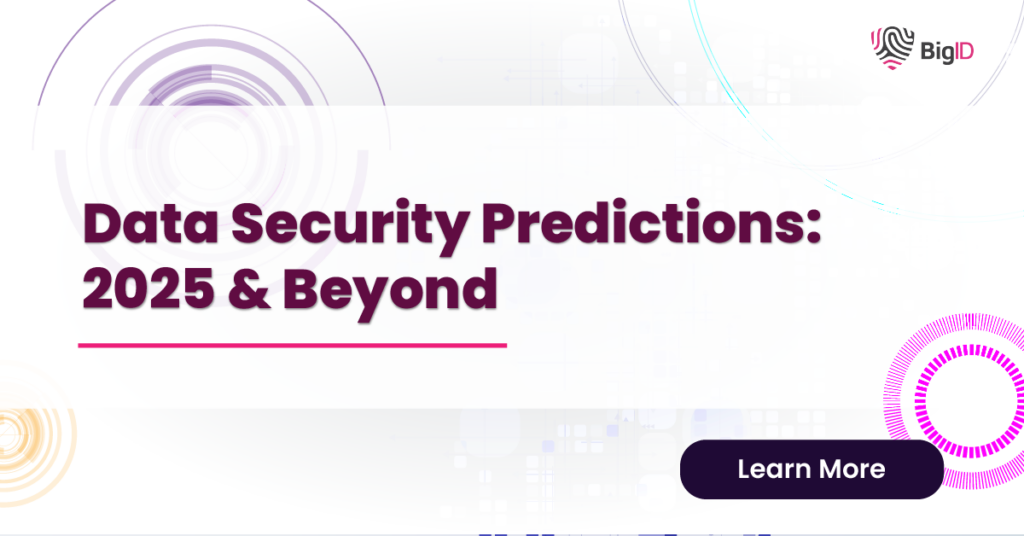 BigID

Data Security Predictions: 2025 & Beyond

Learn More